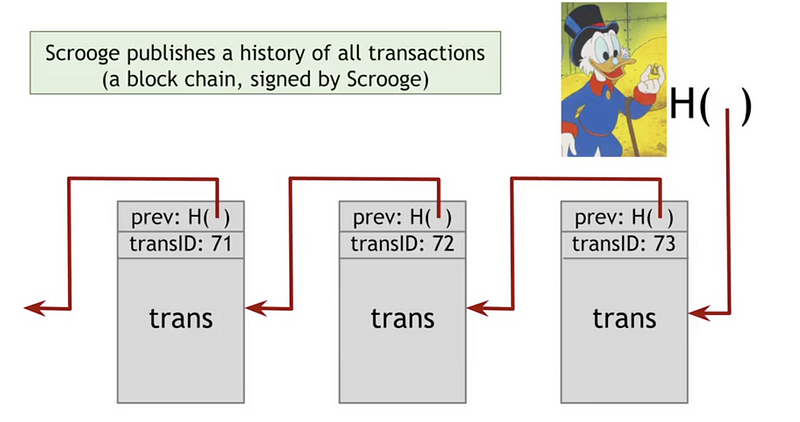 Scrooge publishes a history of all transactions
(a block chain, signed by Scrooge)

H( )

prev: H( )
transID: 71
trans

prev: H( )
transID: 72
trans

prev: H( )
transID: 73
trans